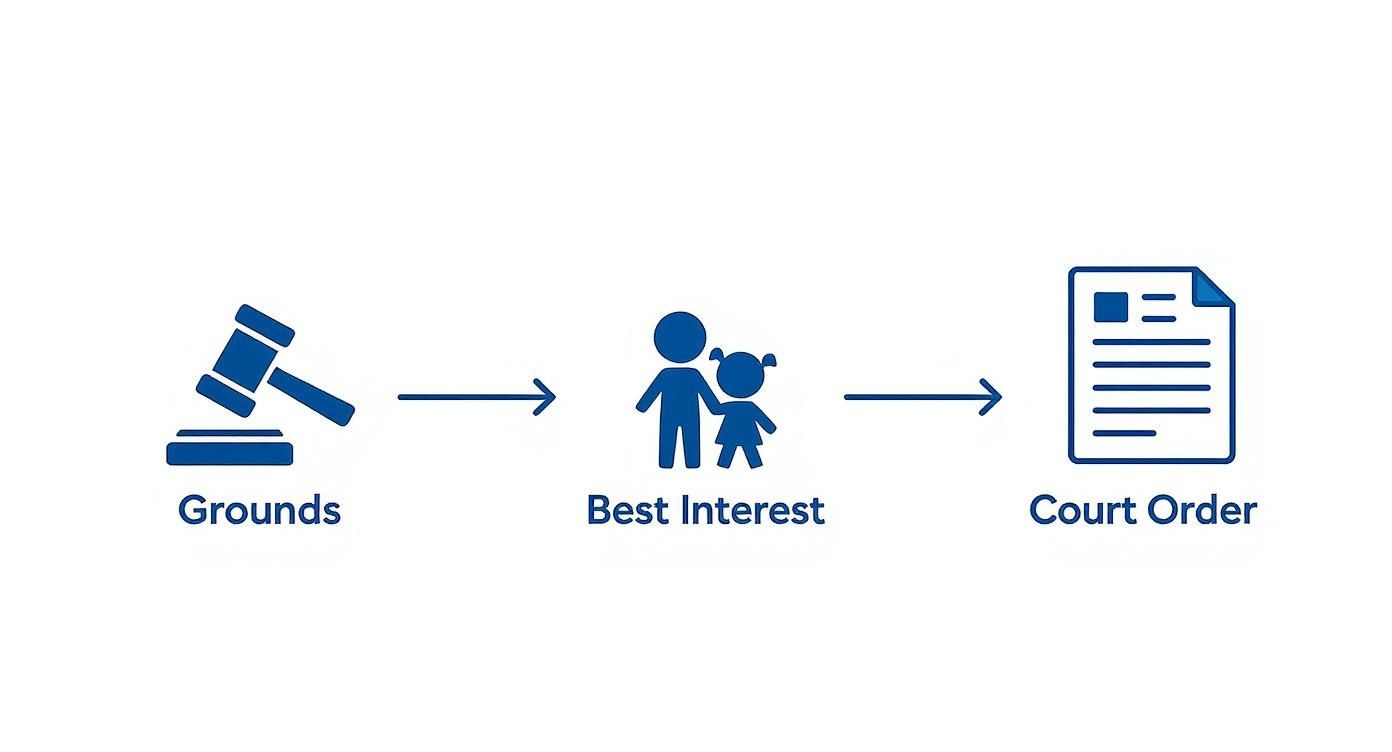 Grounds

Best Interest

Court Order